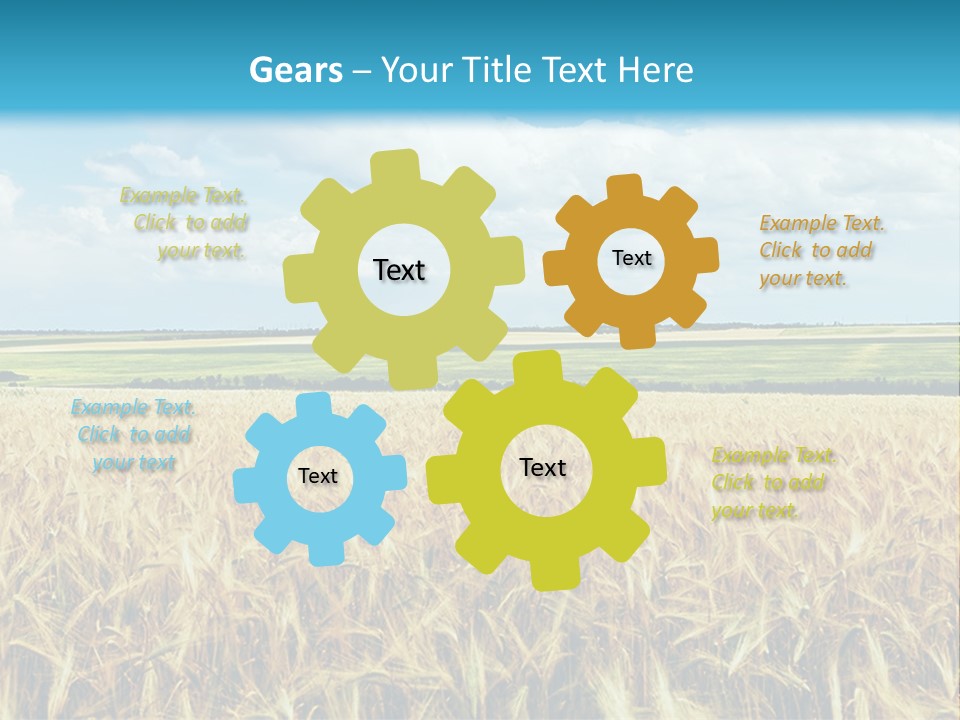 Gears – Your Title Text Here

Example Text. Click to add your text.

Text

Text

Example Text. Click to add your text.

Example Text. Click to add your text

Text

Text

Example Text. Click to add your text.